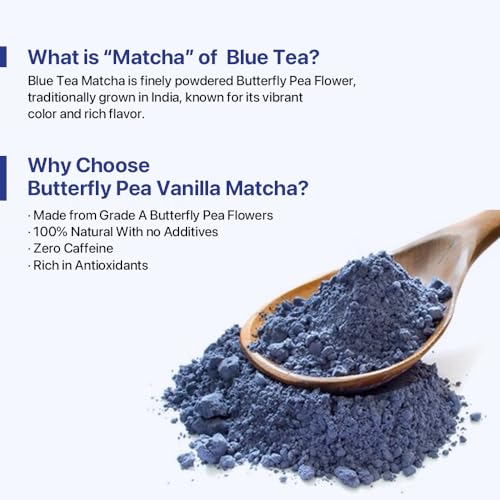 What is “Matcha” of Blue Tea?

Blue Tea Matcha is finely powdered Butterfly Pea Flower, traditionally grown in India, known for its vibrant color and rich flavor.

Why Choose Butterfly Pea Vanilla Matcha?

· Made from Grade A Butterfly Pea Flowers
· 100% Natural With no Additives
· Zero Caffeine
· Rich in Antioxidants